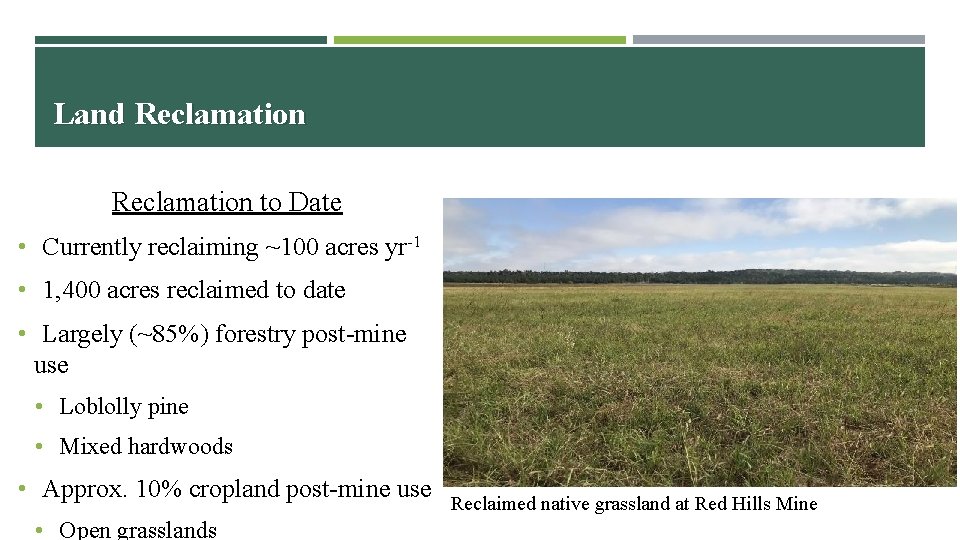 Land Reclamation

Reclamation to Date

• Currently reclaiming ~100 acres yr$^{-1}$

• 1,400 acres reclaimed to date

• Largely (~85%) forestry post-mine use

• Loblolly pine

• Mixed hardwoods

• Approx. 10% cropland post-mine use

• Open grasslands

Reclaimed native grassland at Red Hills Mine